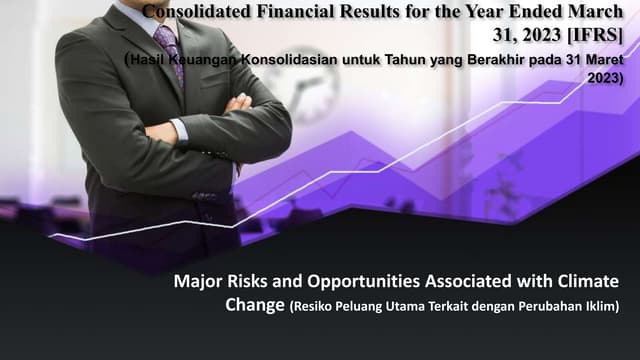 Consolidated Financial Results for the Year Ended March 31, 2023 [IFRS]
(Hasil Keuangan Konsolidasian untuk Tahun yang Berakhir pada 31 Maret 2023)

Major Risks and Opportunities Associated with Climate Change (Resiko Peluang Utama Terkait dengan Perubahan Iklim)